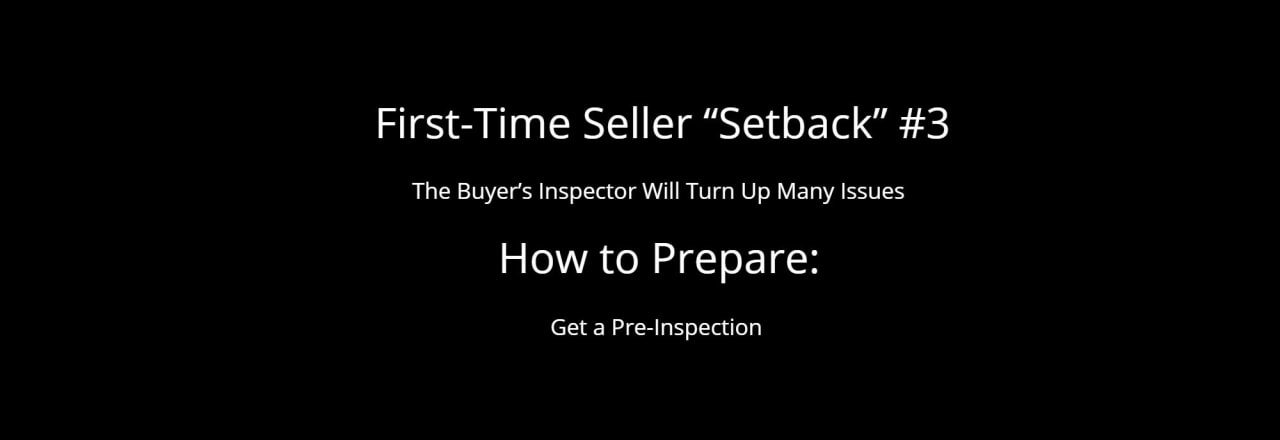 First-Time Seller “Setback” #3

The Buyer’s Inspector Will Turn Up Many Issues

How to Prepare:

Get a Pre-Inspection